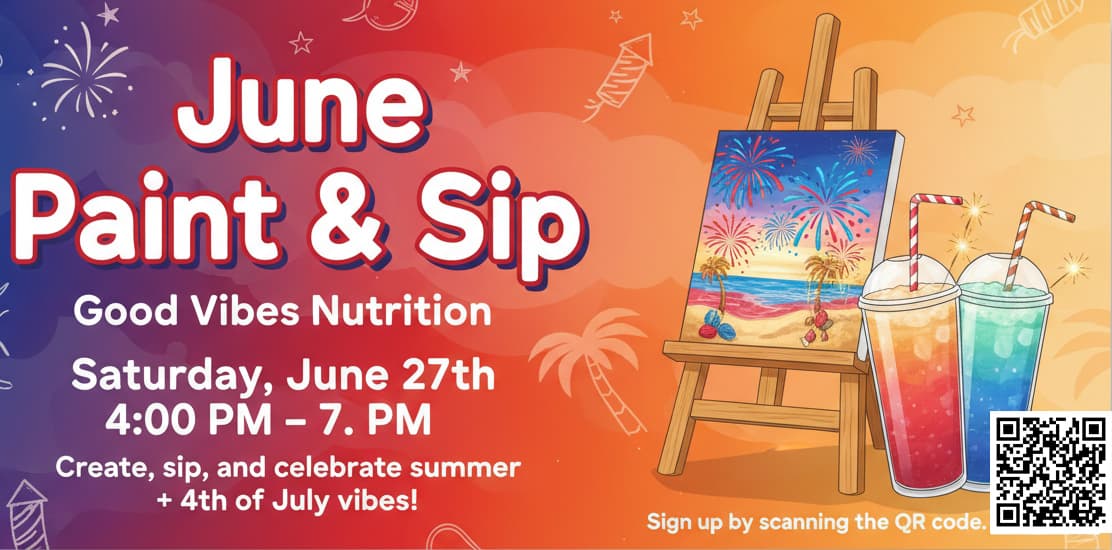 June
Paint & Sip

Good Vibes Nutrition

Saturday, June 27th
4:00 PM – 7. PM

Create, sip, and celebrate summer + 4th of July vibes!

Sign up by scanning the QR code.